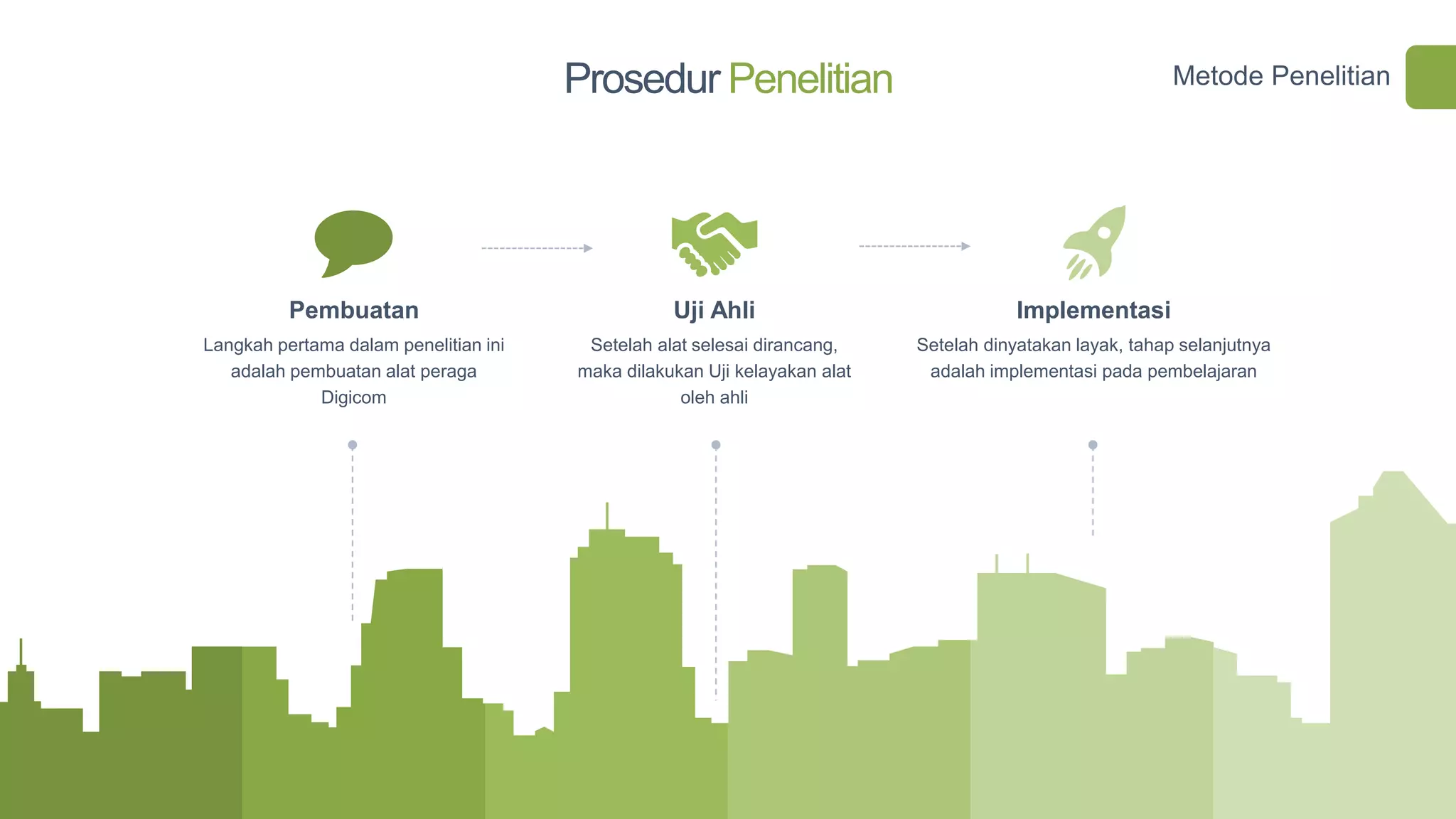 Prosedur Penelitian

Metode Penelitian

Pembuatan

Langkah pertama dalam penelitian ini adalah pembuatan alat peraga Digicom

Uji Ahli

Setelah alat selesai dirancang, maka dilakukan Uji kelayakan alat oleh ahli

Implementasi

Setelah dinyatakan layak, tahap selanjutnya adalah implementasi pada pembelajaran